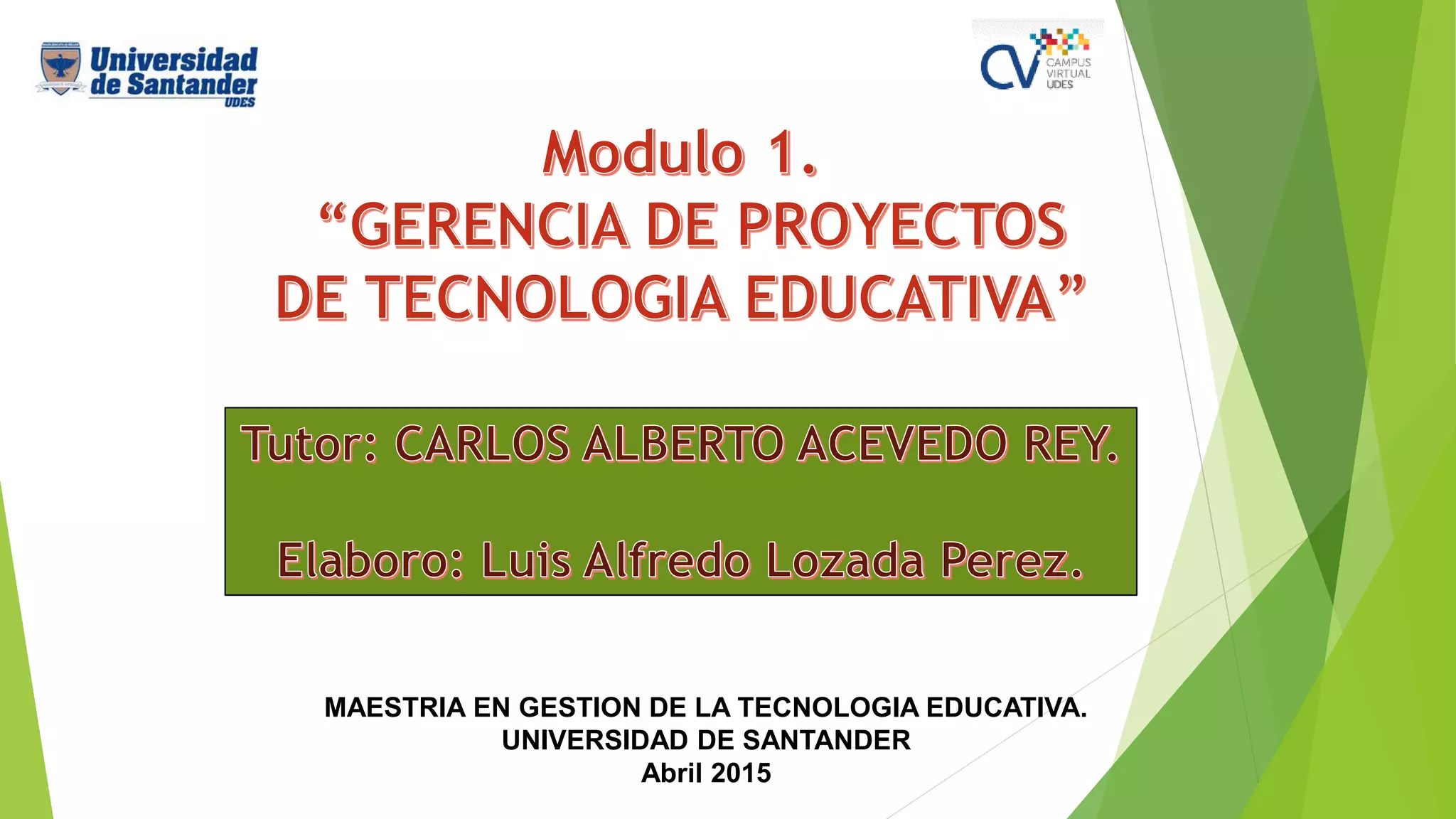 Universidad de Santander UDES

CV CAMPUS VIRTUAL UDES

Modulo 1.
“GERENCIA DE PROYECTOS DE TECNOLOGIA EDUCATIVA”

Tutor: CARLOS ALBERTO ACEVEDO REY.

Elaboro: Luis Alfredo Lozada Perez.

MAESTRIA EN GESTION DE LA TECNOLOGIA EDUCATIVA.
UNIVERSIDAD DE SANTANDER
Abril 2015